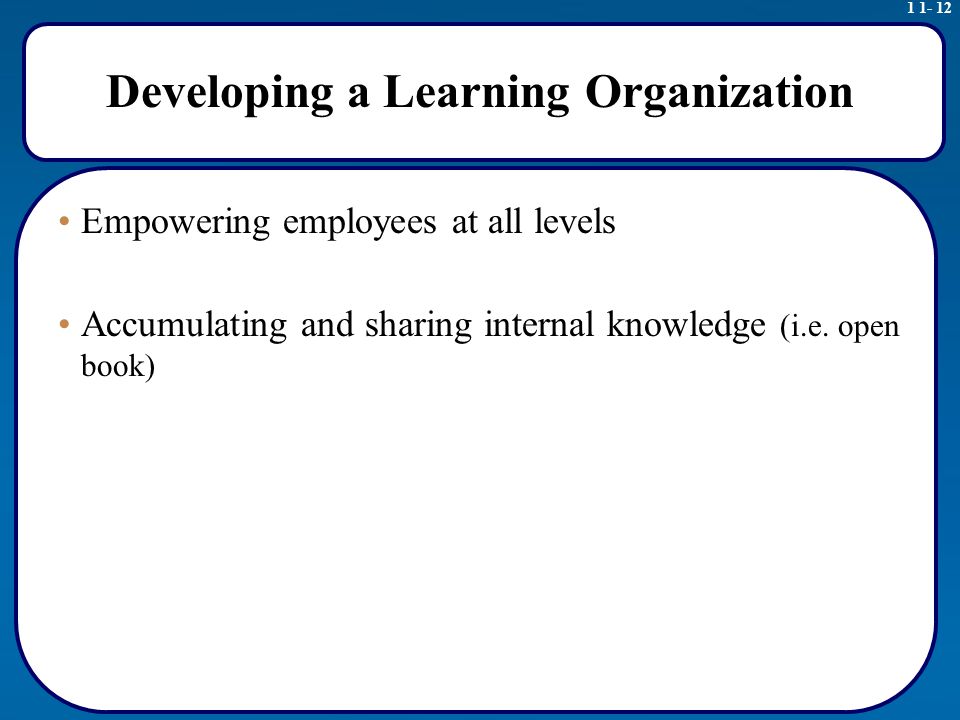 1 1- 12

Developing a Learning Organization

• Empowering employees at all levels

• Accumulating and sharing internal knowledge (i.e. open book)